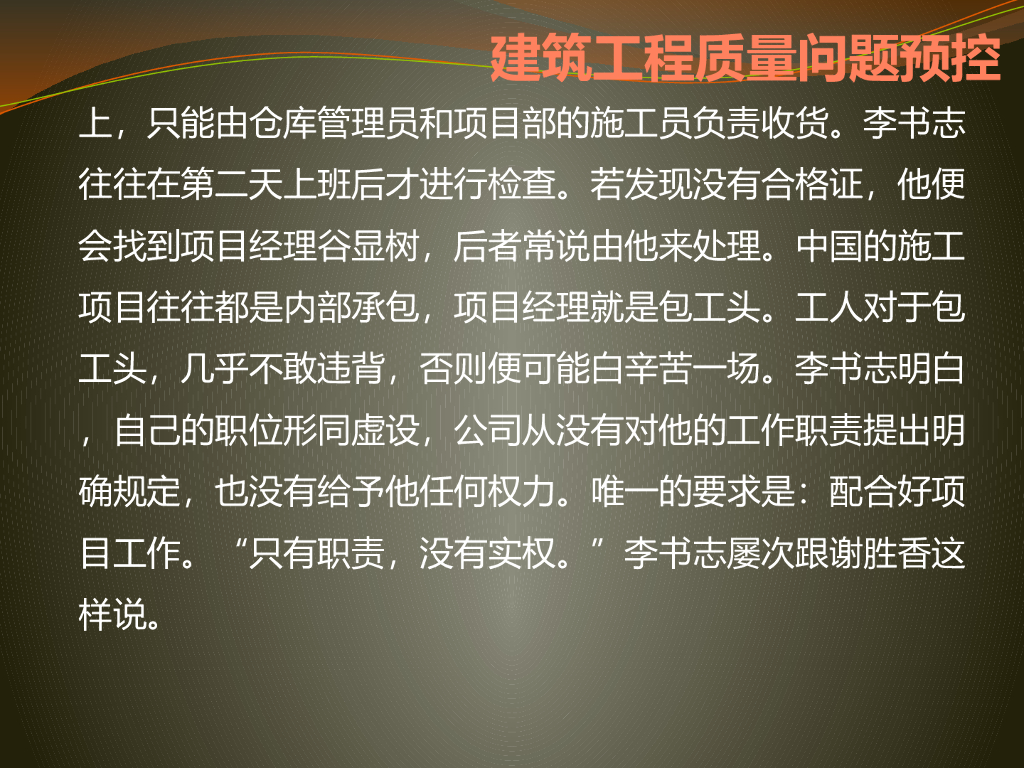 建筑工程质量问题预控

上，只能由仓库管理员和项目部的施工员负责收货。李书志往往在第二天上班后才进行检查。若发现没有合格证，他便会找到项目经理谷显树，后者常说由他来处理。中国的施工项目往往都是内部承包，项目经理就是包工头。工人对于包工头，几乎不敢违背，否则便可能白辛苦一场。李书志明白，自己的职位形同虚设，公司从没有对他的工作职责提出明确规定，也没有给予他任何权力。唯一的要求是：配合好项目工作。“只有职责，没有实权。”李书志屡次跟谢胜香这样说。